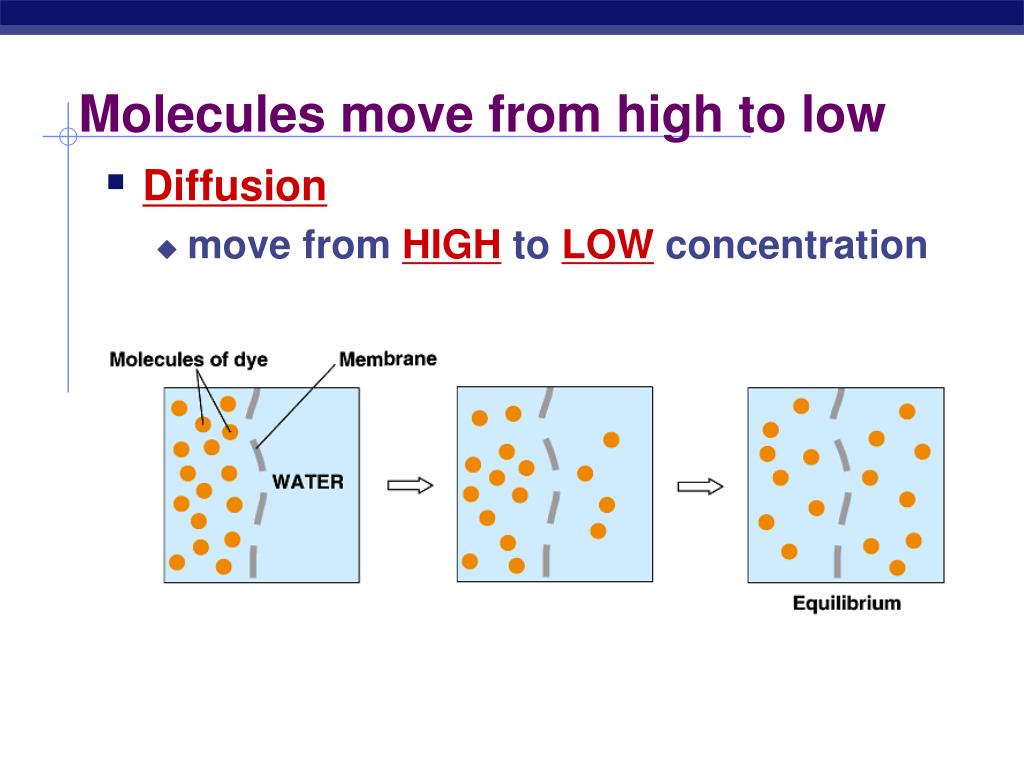 Molecules move from high to low

Diffusion

move from HIGH to LOW concentration

Molecules of dye

Membrane

WATER

Equilibrium